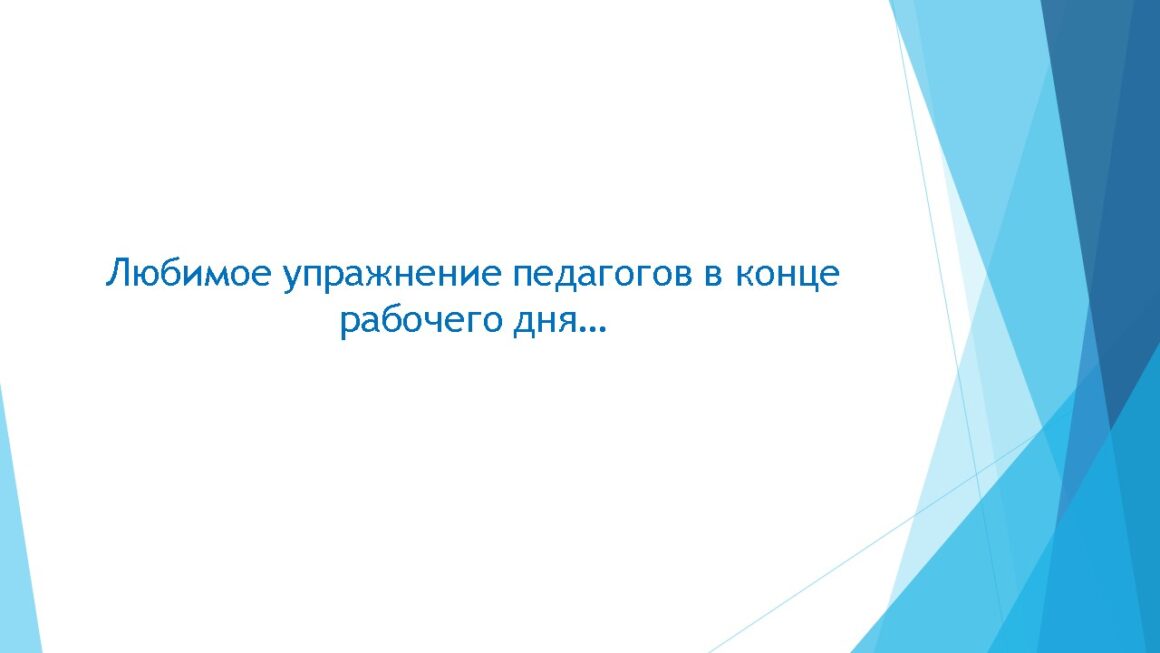 Любимое упражнение педагогов в конце рабочего дня…